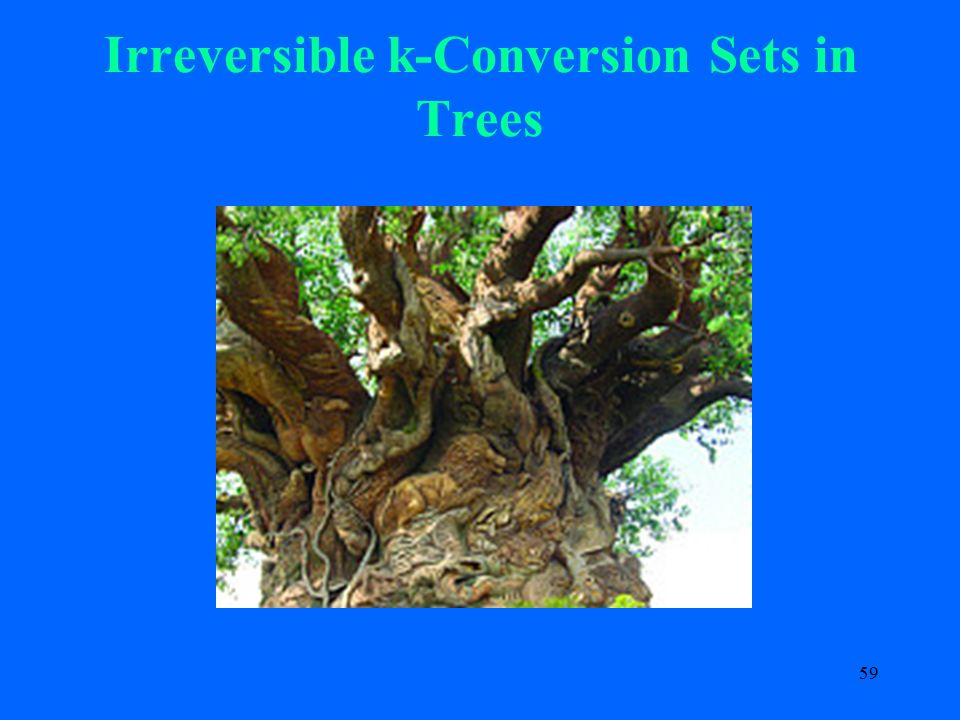 Irreversible k-Conversion Sets in Trees

59